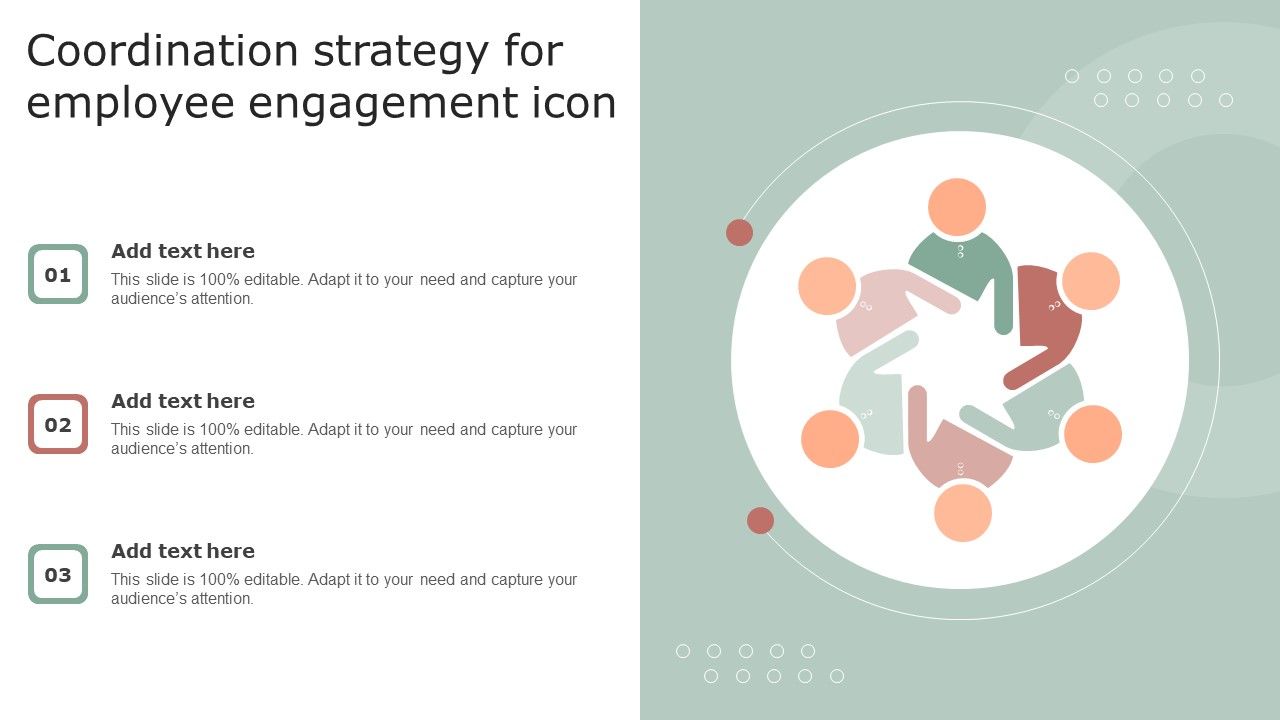 Coordination strategy for employee engagement icon

01

Add text here

This slide is 100% editable. Adapt it to your need and capture your audience's attention.

02

Add text here

This slide is 100% editable. Adapt it to your need and capture your audience's attention.

03

Add text here

This slide is 100% editable. Adapt it to your need and capture your audience's attention.